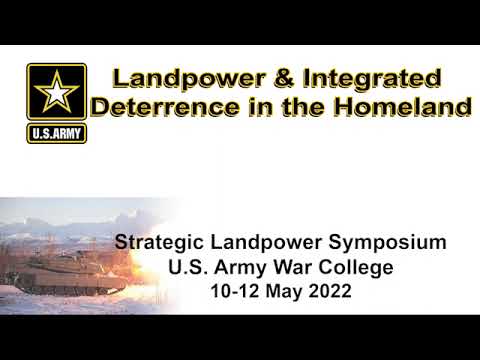 U.S.ARMY

Landpower & Integrated Deterrence in the Homeland

Strategic Landpower Symposium
U.S. Army War College
10-12 May 2022